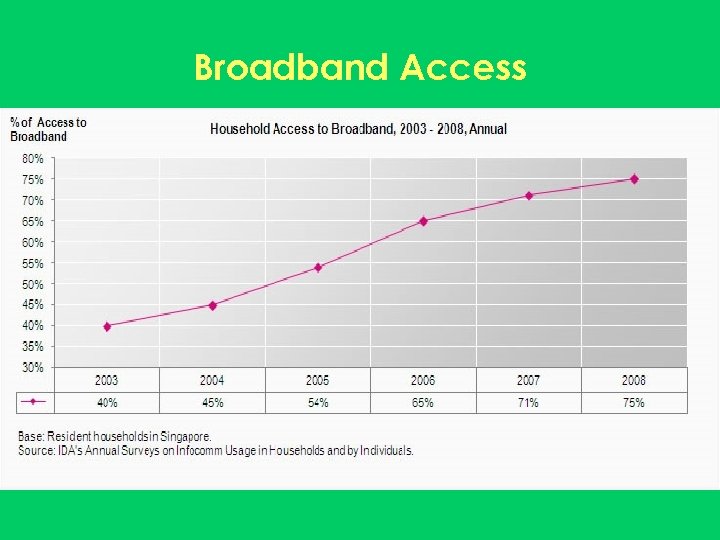 Broadband Access

% of Access to Broadband

Household Access to Broadband, 2003 - 2008, Annual

80%
75%
70%
65%
60%
55%
50%
45%
40%
35%
30%

| | 2003 | 2004 | 2005 | 2006 | 2007 | 2008 |
|---|---|---|---|---|---|---|
| | 40% | 45% | 54% | 65% | 71% | 75% |

Base: Resident households in Singapore.
Source: IDA's Annual Surveys on Infocomm Usage in Households and by Individuals.